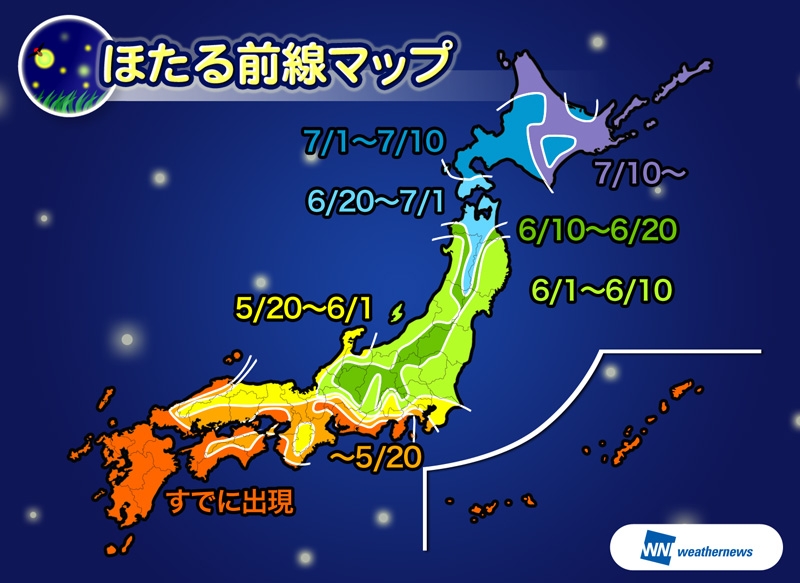 ほたる前線マップ

7/1〜7/10

7/10〜

6/20〜7/1

6/10〜6/20

6/1〜6/10

5/20〜6/1

〜5/20

すでに出現

WN weathernews